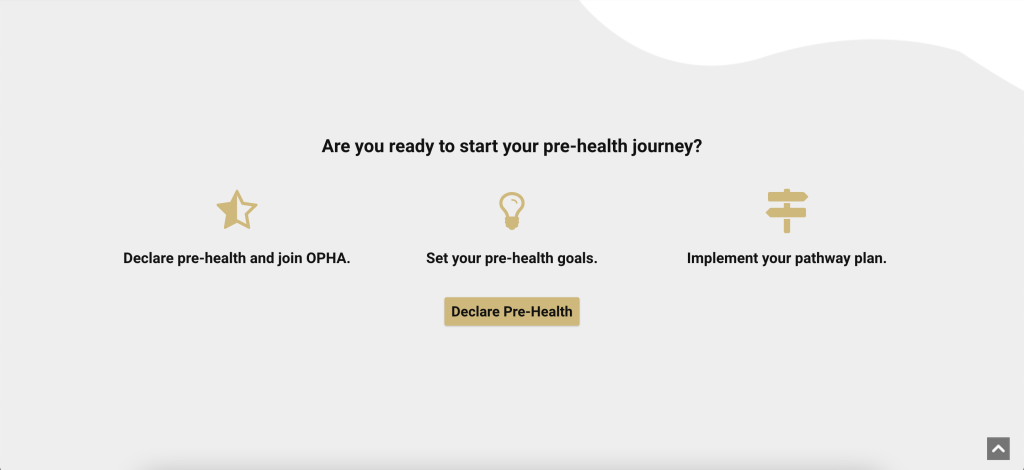 Are you ready to start your pre-health journey?

Declare pre-health and join OPHA.

Set your pre-health goals.

Implement your pathway plan.

Declare Pre-Health